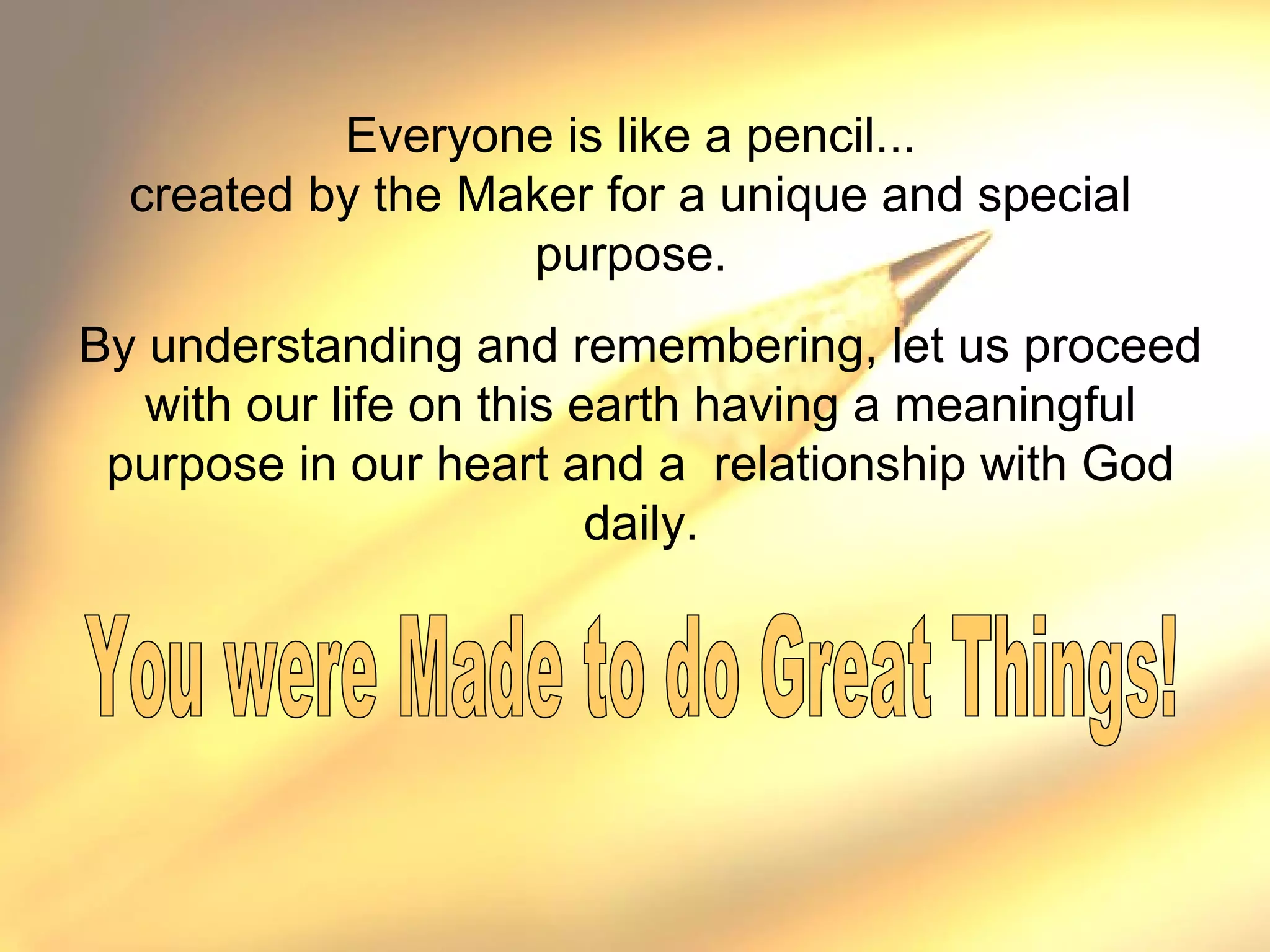 Everyone is like a pencil...
created by the Maker for a unique and special purpose.

By understanding and remembering, let us proceed with our life on this earth having a meaningful purpose in our heart and a  relationship with God daily.

You were Made to do Great Things!